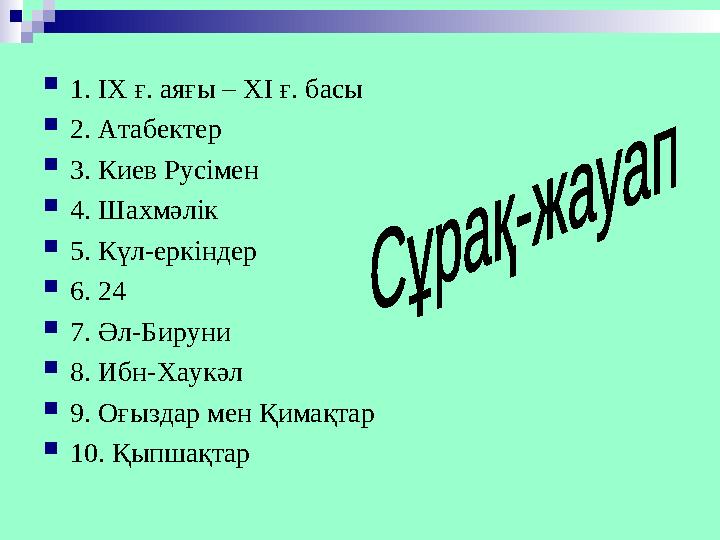 1. IX ғ. аяғы – XI ғ. басы

2. Атабектер

3. Киев Русімен

4. Шахмәлік

5. Күл-еркіндер

6. 24

7. Әл-Бируни

8. Ибн-Хаукәл

9. Оғыздар мен Қимақтар

10. Қыпшақтар

Сұрақ-жауап